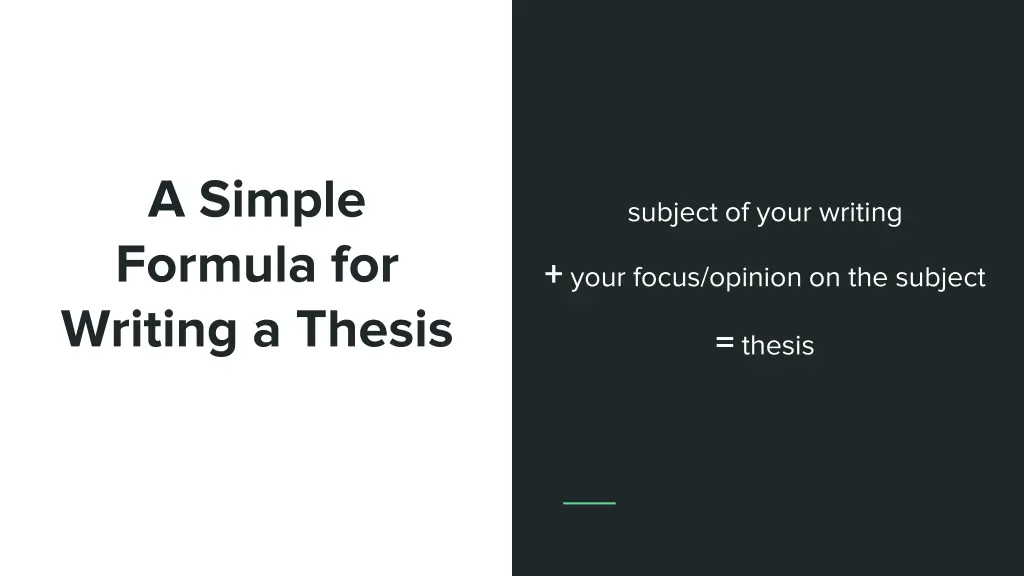 A Simple Formula for Writing a Thesis

subject of your writing

+ your focus/opinion on the subject

= thesis